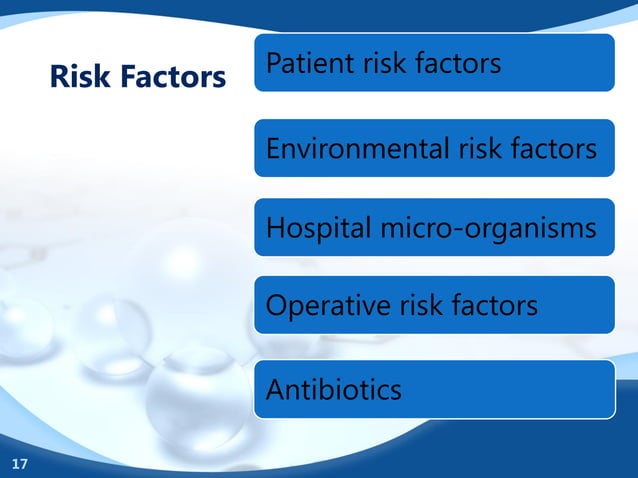 Risk Factors

Patient risk factors

Environmental risk factors

Hospital micro-organisms

Operative risk factors

Antibiotics

17